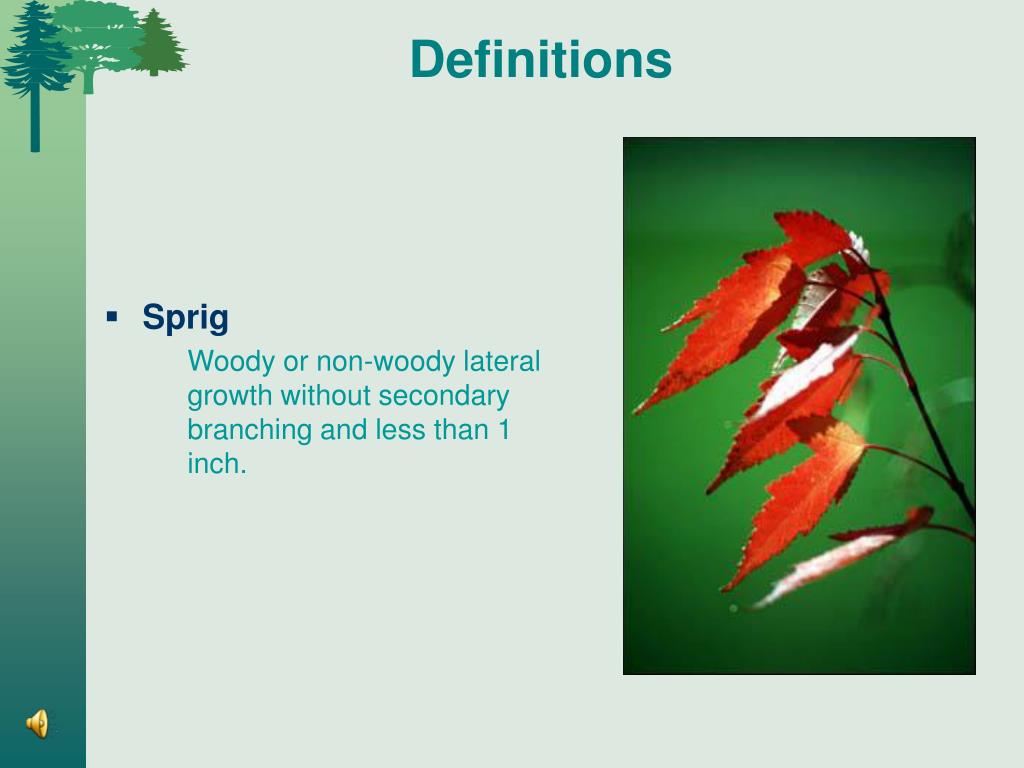 Definitions

▪ Sprig

Woody or non-woody lateral growth without secondary branching and less than 1 inch.